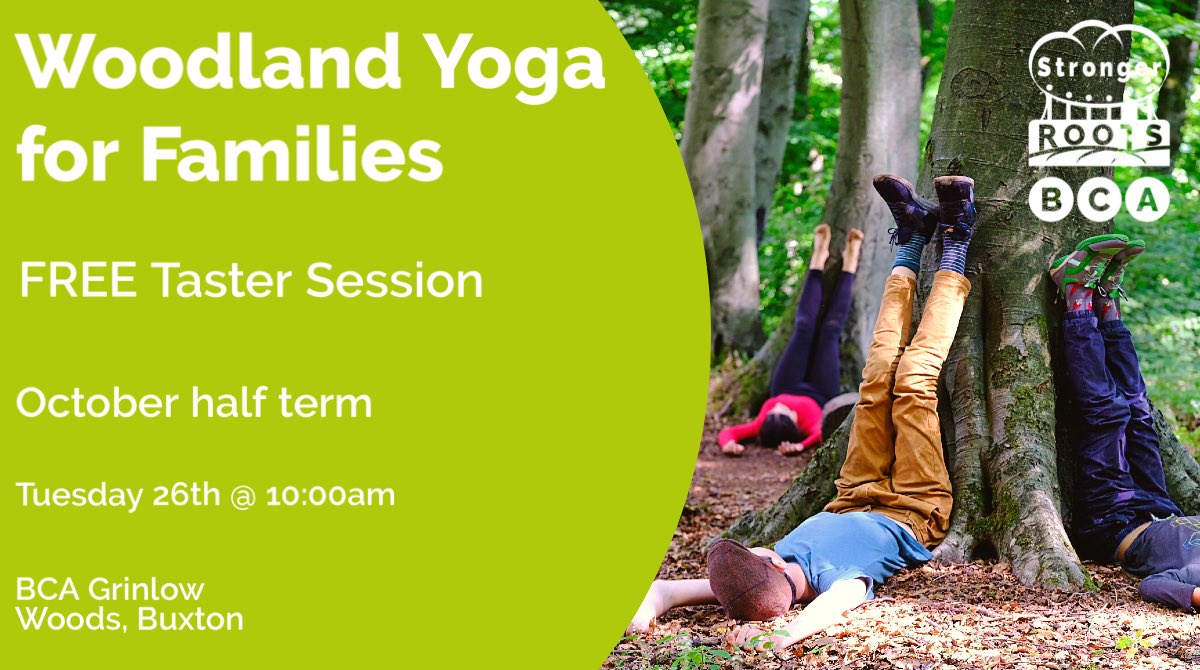 Woodland Yoga for Families

FREE Taster Session

October half term

Tuesday 26th @ 10:00am

BCA Grinlow Woods, Buxton

Stronger ROOTS

BCA